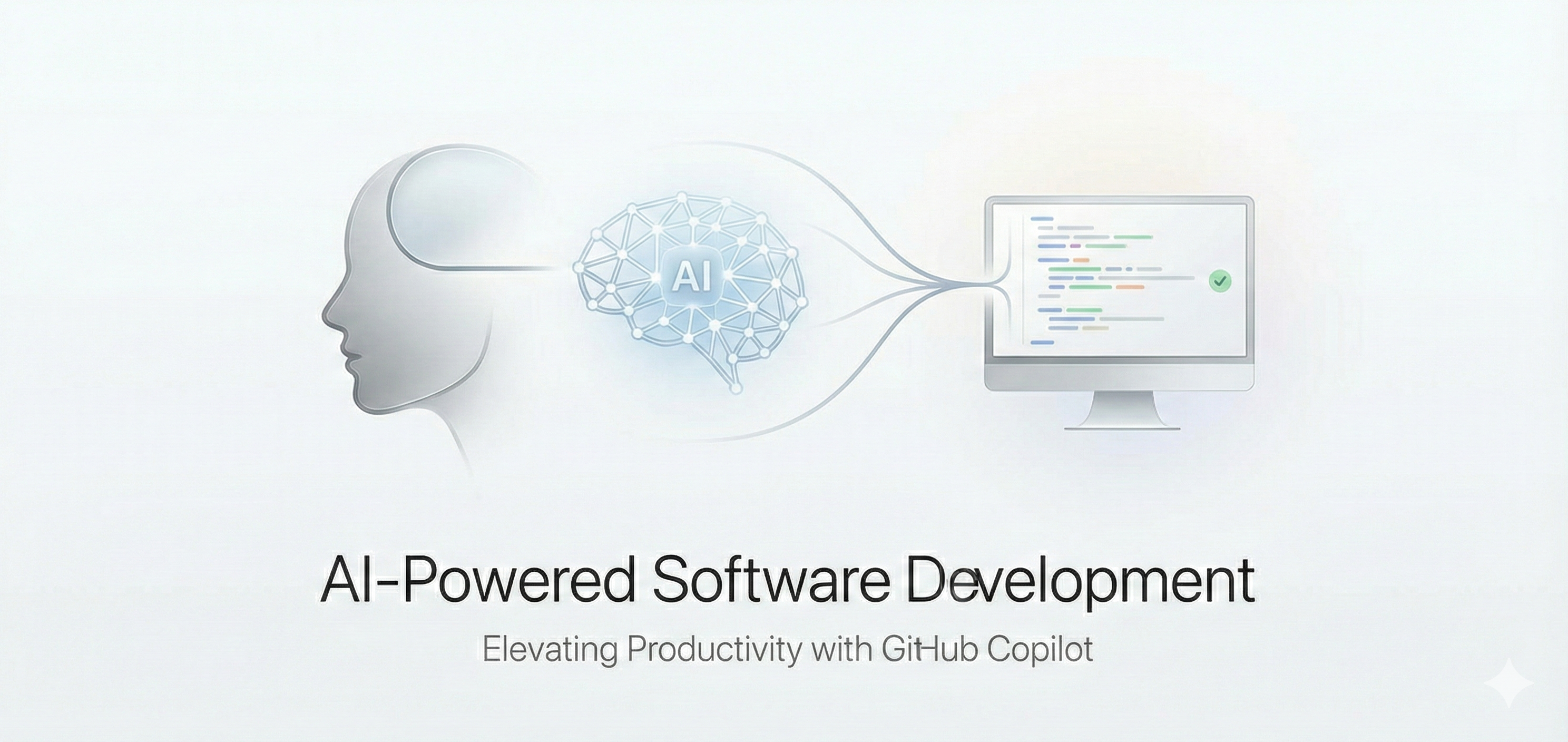 AI

AI-Powered Software Development

Elevating Productivity with GitHub Copilot